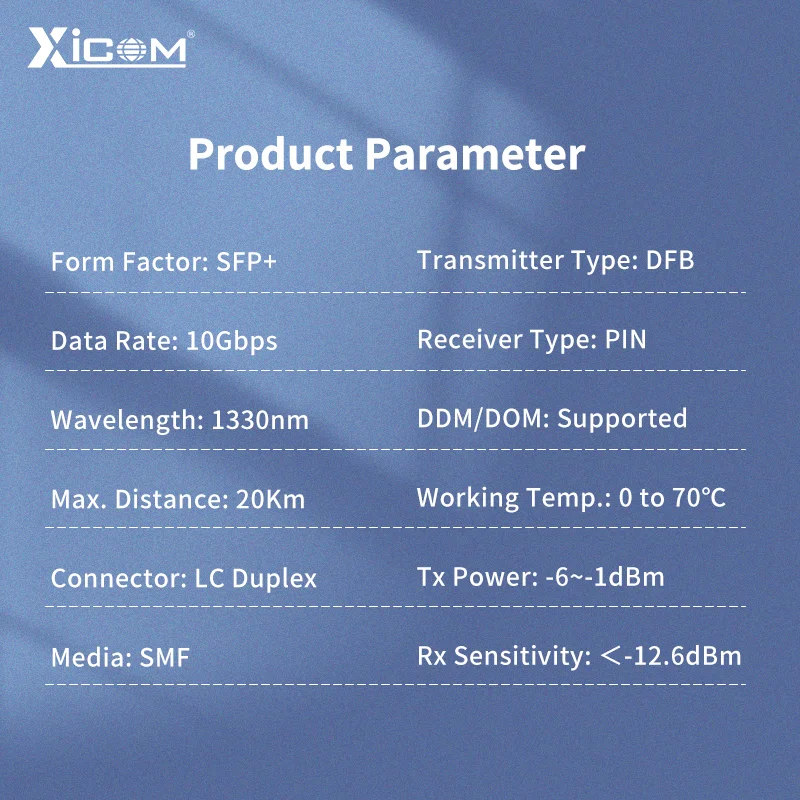 XICOM®

Product Parameter

Form Factor: SFP+

Data Rate: 10Gbps

Wavelength: 1330nm

Max. Distance: 20Km

Connector: LC Duplex

Media: SMF

Transmitter Type: DFB

Receiver Type: PIN

DDM/DOM: Supported

Working Temp.: 0 to 70°C

Tx Power: -6~-1dBm

Rx Sensitivity: <-12.6dBm